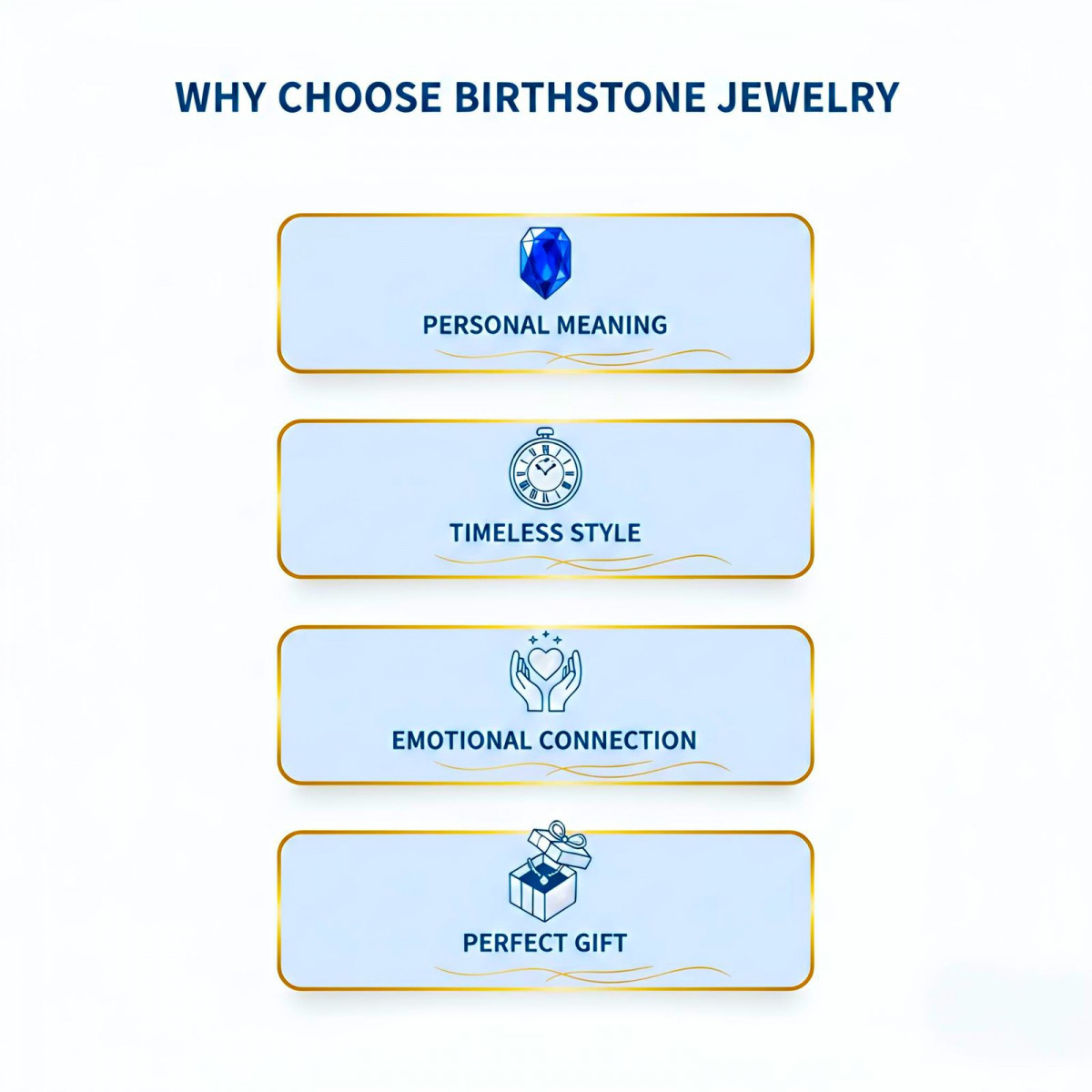 WHY CHOOSE BIRTHSTONE JEWELRY

PERSONAL MEANING

TIMELESS STYLE

EMOTIONAL CONNECTION

PERFECT GIFT